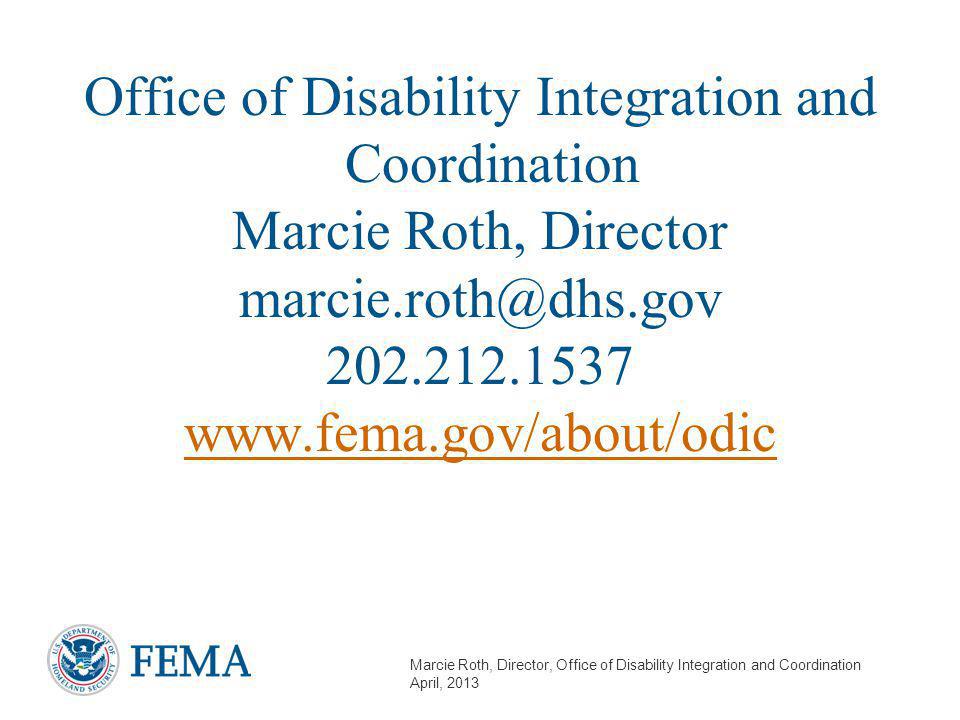 Office of Disability Integration and Coordination
Marcie Roth, Director
marcie.roth@dhs.gov
202.212.1537
www.fema.gov/about/odic

U.S. DEPARTMENT OF HOMELAND SECURITY

FEMA

Marcie Roth, Director, Office of Disability Integration and Coordination
April, 2013